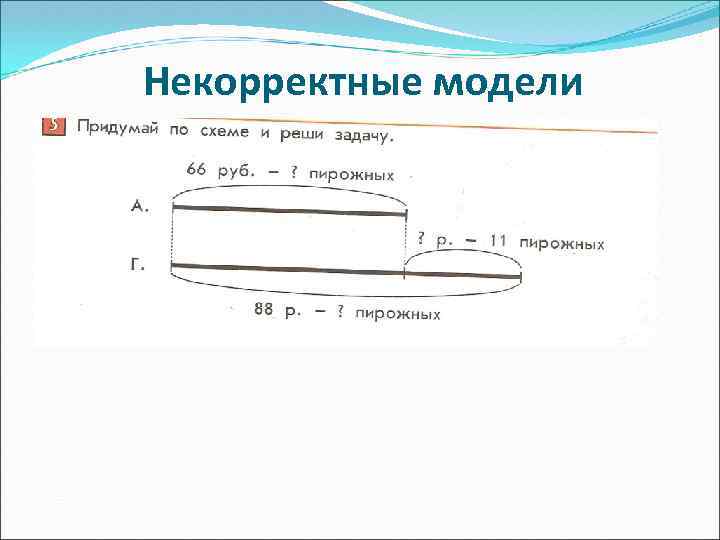 Некорректные модели

5 Придумай по схеме и реши задачу.

66 руб. – ? пирожных

А.

? р. – 11 пирожных

Г.

88 р. – ? пирожных